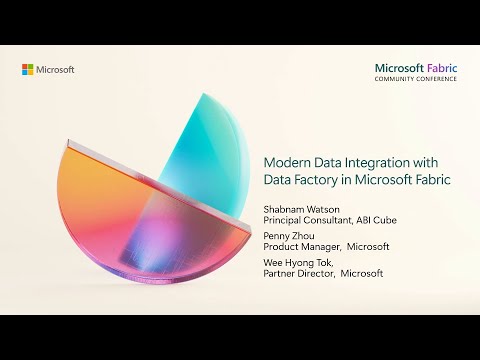 Microsoft

Microsoft Fabric
COMMUNITY CONFERENCE

Modern Data Integration with Data Factory in Microsoft Fabric

Shabnam Watson
Principal Consultant, ABI Cube

Penny Zhou
Product Manager, Microsoft

Wee Hyong Tok,
Partner Director, Microsoft